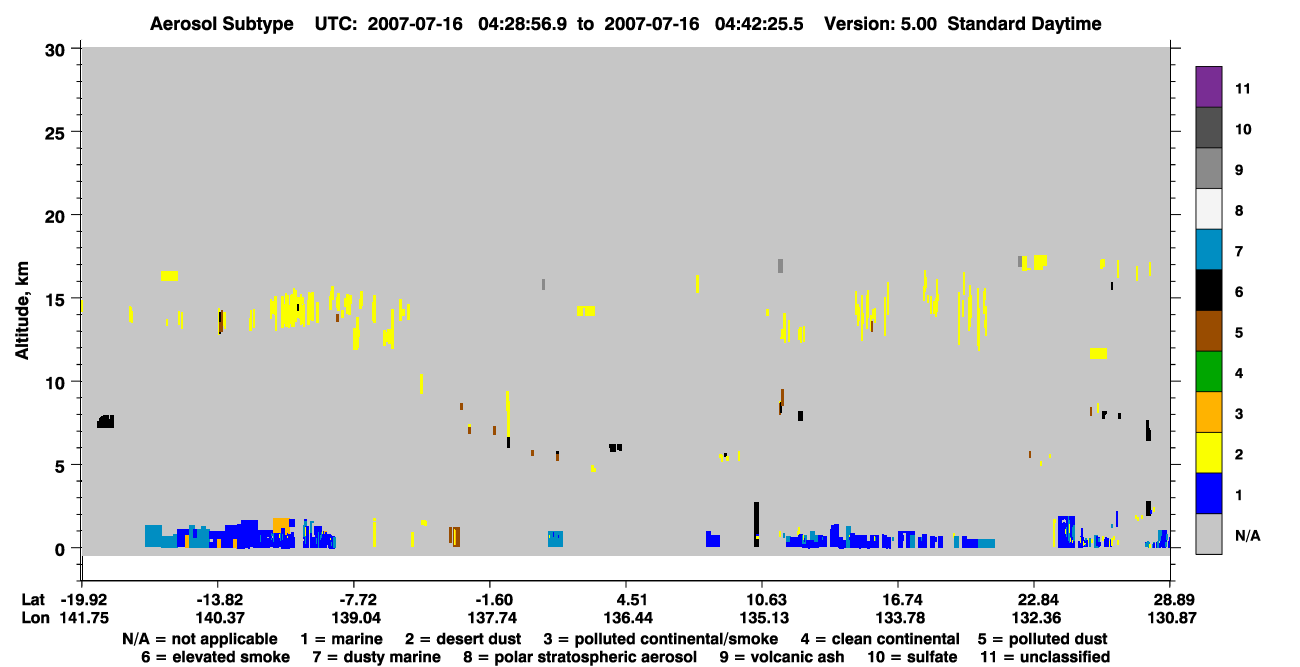 Aerosol Subtype UTC: 2007-07-16 04:28:56.9 to 2007-07-16 04:42:25.5 Version: 5.00 Standard Daytime

Altitude, km

30
25
20
15
10
5
0

11
10
9
8
7
6
5
4
3
2
1
N/A

| Lat | -19.92 | -13.82 | -7.72 | -1.60 | 4.51 | 10.63 | 16.74 | 22.84 | 28.89 |
|---|---|---|---|---|---|---|---|---|---|
| Lon | 141.75 | 140.37 | 139.04 | 137.74 | 136.44 | 135.13 | 133.78 | 132.36 | 130.87 |

N/A = not applicable 1 = marine 2 = desert dust 3 = polluted continental/smoke 4 = clean continental 5 = polluted dust
6 = elevated smoke 7 = dusty marine 8 = polar stratospheric aerosol 9 = volcanic ash 10 = sulfate 11 = unclassified